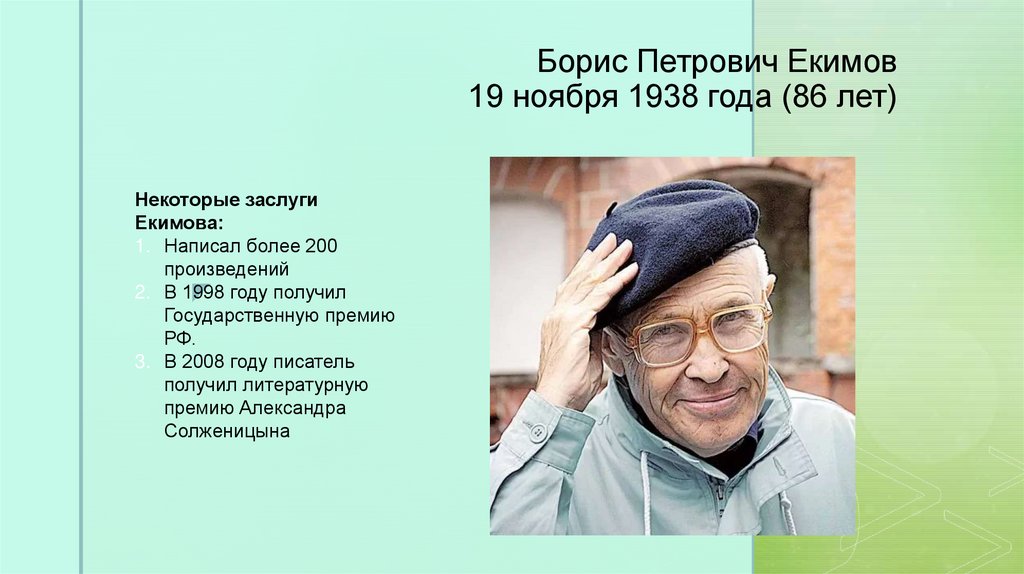 Борис Петрович Екимов
19 ноября 1938 года (86 лет)

Некоторые заслуги Екимова:
1. Написал более 200 произведений
2. В 1998 году получил Государственную премию РФ.
3. В 2008 году писатель получил литературную премию Александра Солженицына